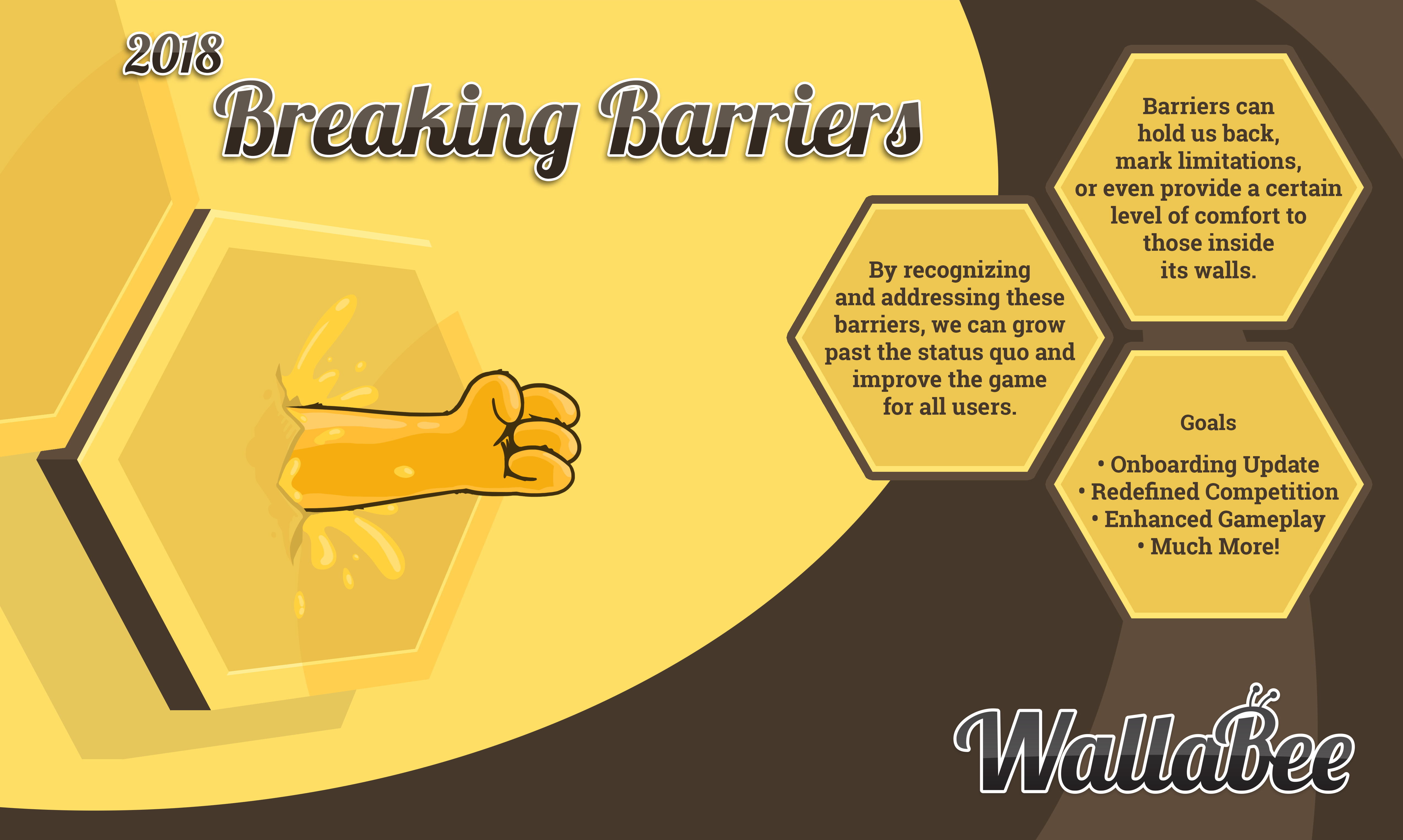 2018
Breaking Barriers

Barriers can hold us back, mark limitations, or even provide a certain level of comfort to those inside its walls.

By recognizing and addressing these barriers, we can grow past the status quo and improve the game for all users.

Goals

• Onboarding Update
• Redefined Competition
• Enhanced Gameplay
• Much More!

WallaBee